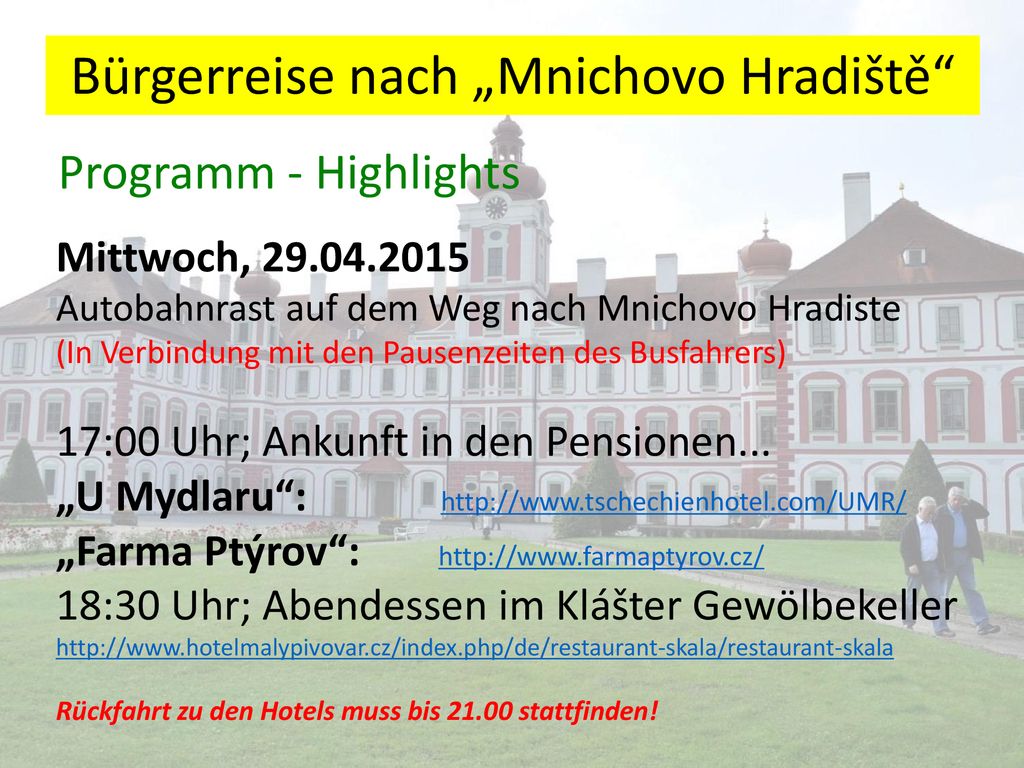 Bürgerreise nach „Mnichovo Hradiště“

Programm - Highlights

Mittwoch, 29.04.2015
Autobahnrast auf dem Weg nach Mnichovo Hradiste
(In Verbindung mit den Pausenzeiten des Busfahrers)

17:00 Uhr; Ankunft in den Pensionen...
„U Mydlaru“: http://www.tschechienhotel.com/UMR/
„Farma Ptýrov“: http://www.farmaptyrov.cz/
18:30 Uhr; Abendessen im Klášter Gewölbekeller
http://www.hotelmalypivovar.cz/index.php/de/restaurant-skala/restaurant-skala

Rückfahrt zu den Hotels muss bis 21.00 stattfinden!